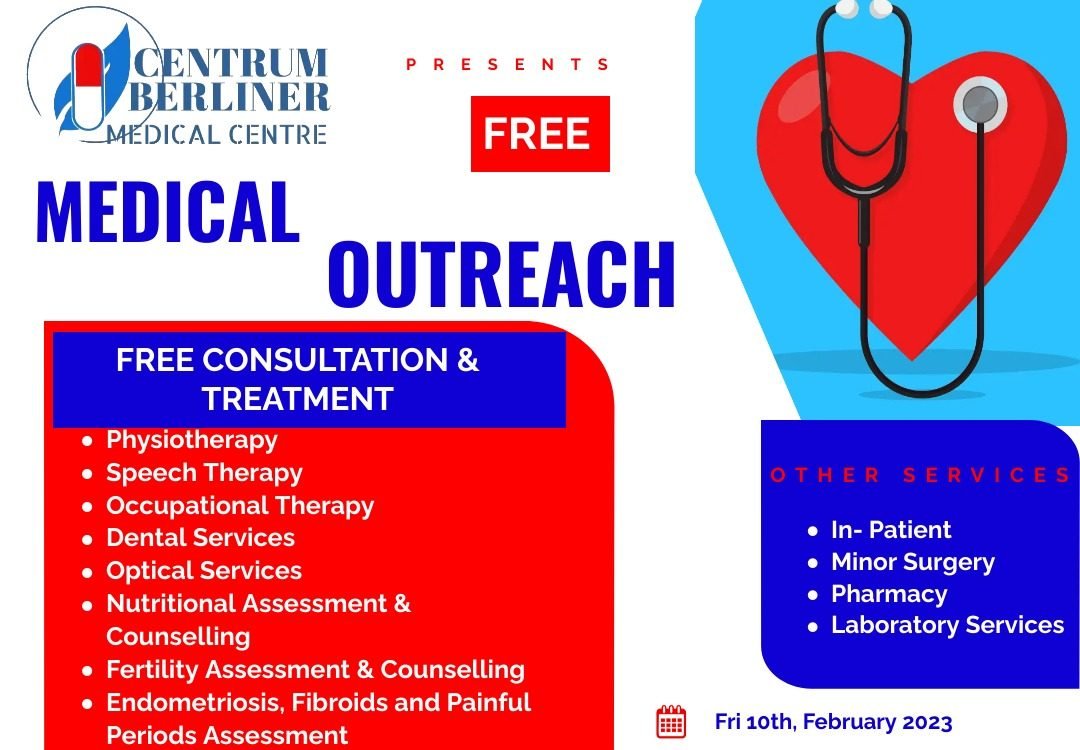 CENTRUM BERLINER MEDICAL CENTRE

PRESENTS

FREE

MEDICAL OUTREACH

FREE CONSULTATION & TREATMENT

- Physiotherapy
- Speech Therapy
- Occupational Therapy
- Dental Services
- Optical Services
- Nutritional Assessment & Counselling
- Fertility Assessment & Counselling
- Endometriosis, Fibroids and Painful Periods Assessment

OTHER SERVICES

- In- Patient
- Minor Surgery
- Pharmacy
- Laboratory Services

Fri 10th, February 2023